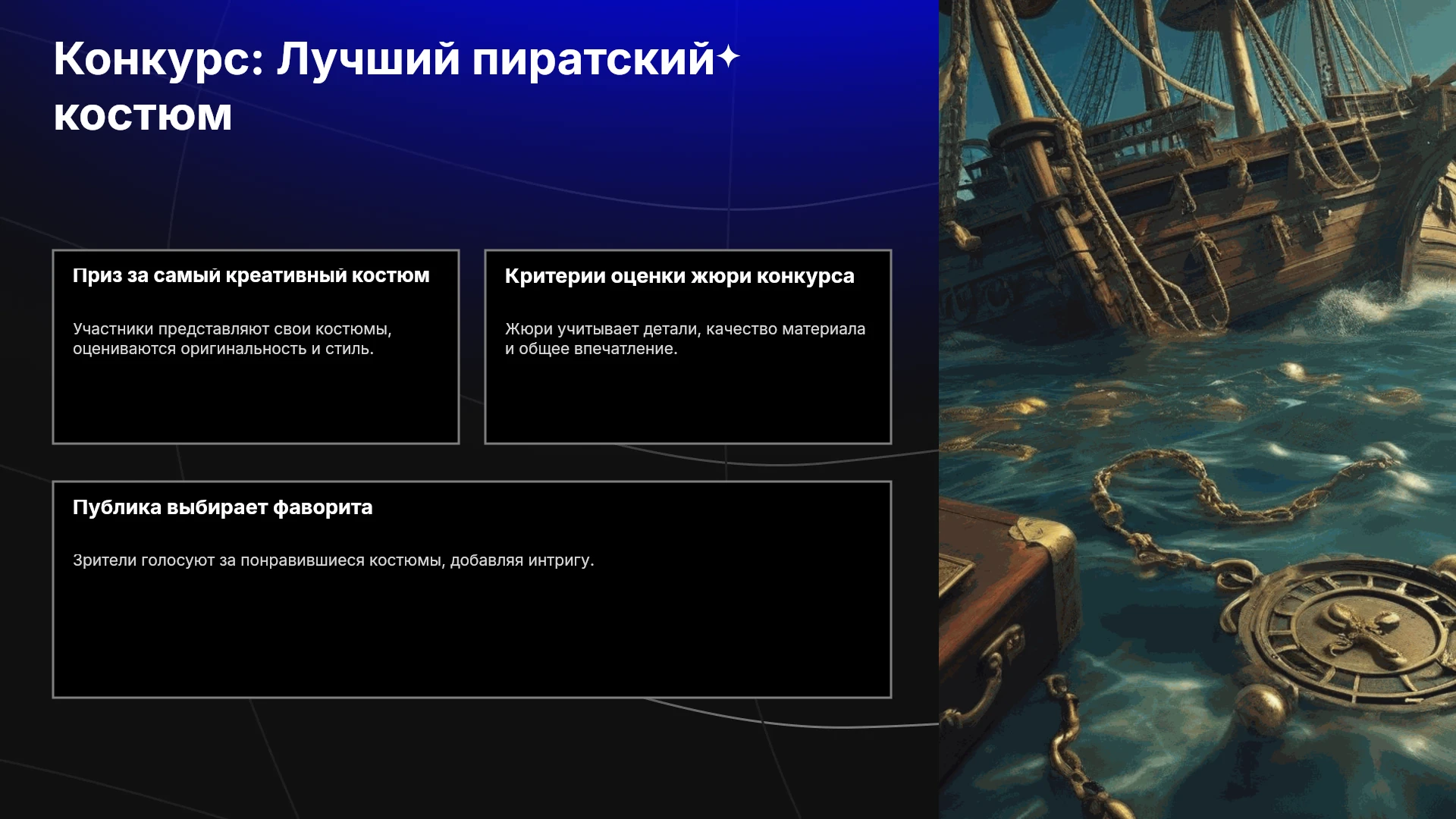 Конкурс: Лучший пиратский костюм

Приз за самый креативный костюм

Участники представляют свои костюмы, оцениваются оригинальность и стиль.

Критерии оценки жюри конкурса

Жюри учитывает детали, качество материала и общее впечатление.

Публика выбирает фаворита

Зрители голосуют за понравившиеся костюмы, добавляя интригу.